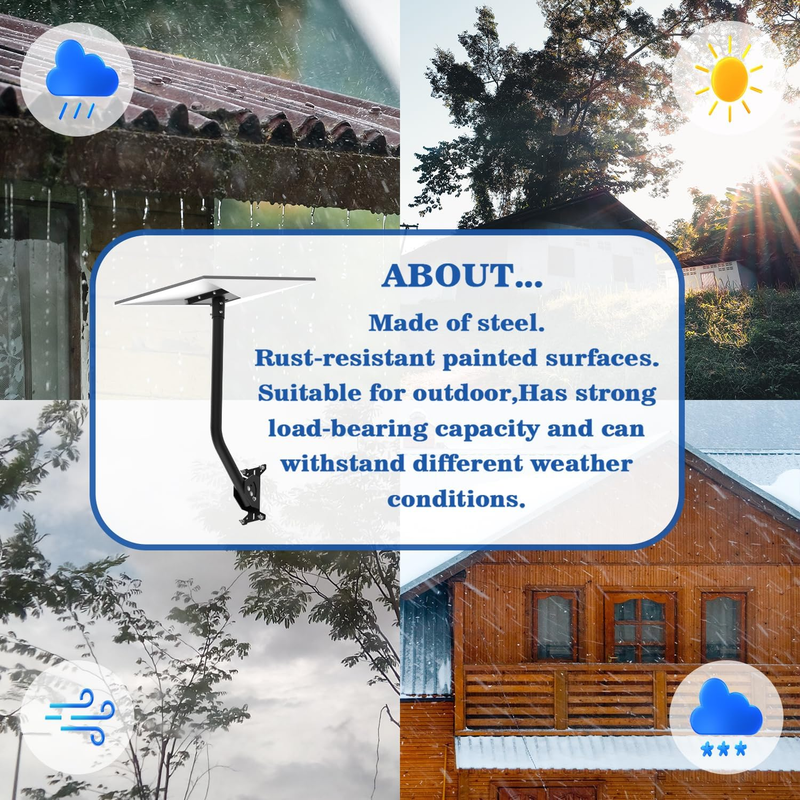 ABOUT...

Made of steel.
Rust-resistant painted surfaces.
Suitable for outdoor,Has strong load-bearing capacity and can withstand different weather conditions.